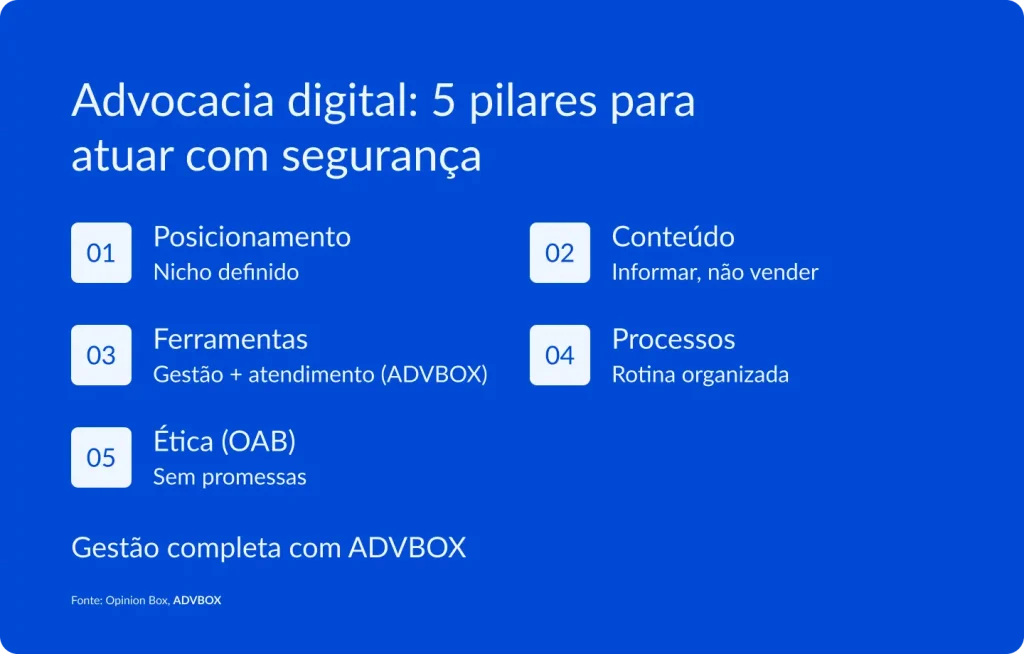 Advocacia digital: 5 pilares para atuar com segurança

01
Posicionamento
Nicho definido

02
Conteúdo
Informar, não vender

03
Ferramentas
Gestão + atendimento (ADVBOX)

04
Processos
Rotina organizada

05
Ética (OAB)
Sem promessas

Gestão completa com ADVBOX

Fonte: Opinion Box, ADVBOX